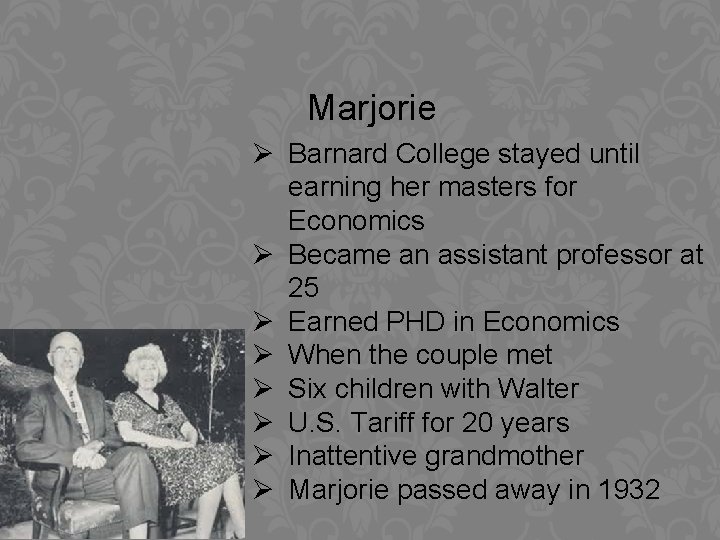 Marjorie

➢ Barnard College stayed until earning her masters for Economics
➢ Became an assistant professor at 25
➢ Earned PHD in Economics
➢ When the couple met
➢ Six children with Walter
➢ U.S. Tariff for 20 years
➢ Inattentive grandmother
➢ Marjorie passed away in 1932